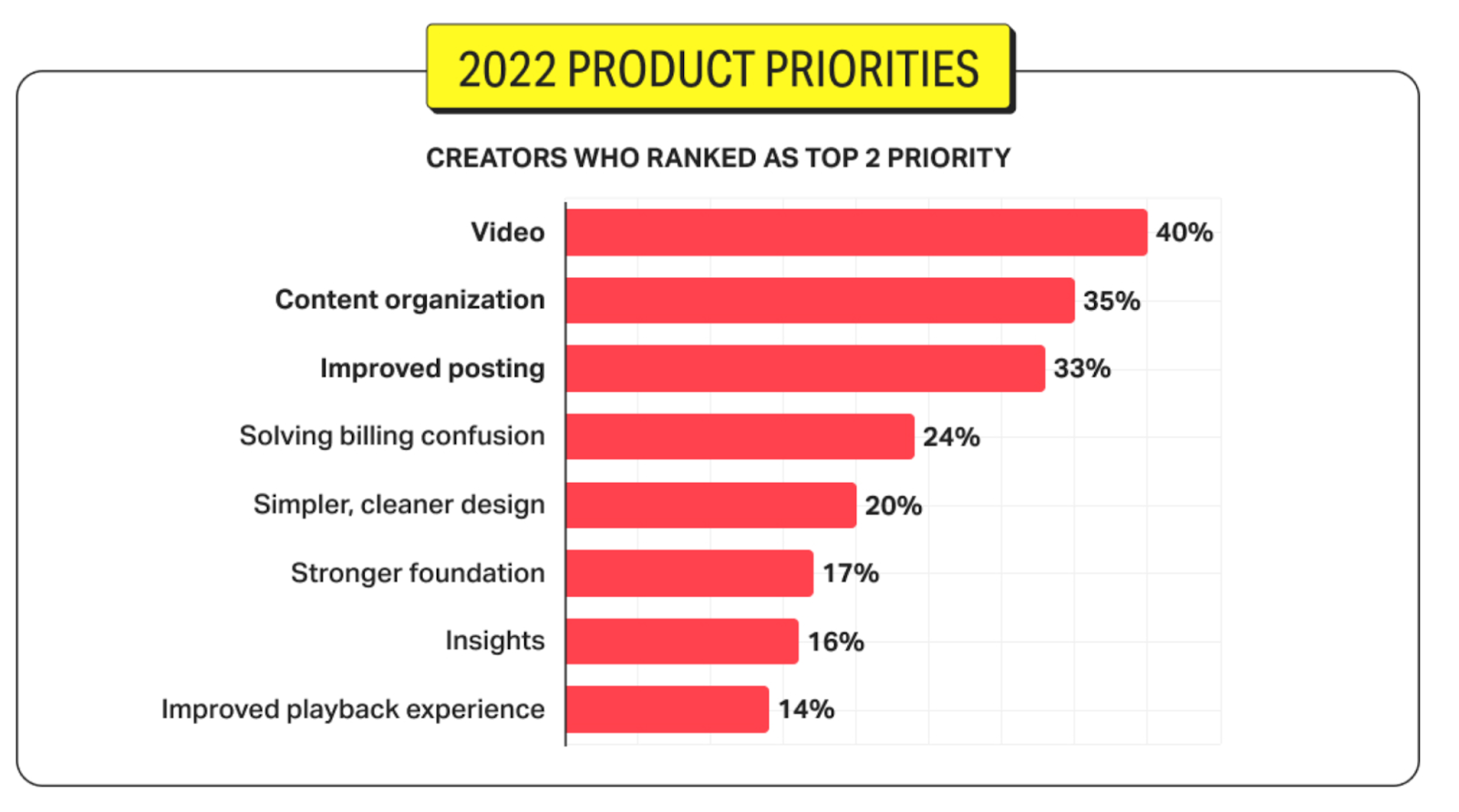 2022 PRODUCT PRIORITIES

CREATORS WHO RANKED AS TOP 2 PRIORITY

Video 40%
Content organization 35%
Improved posting 33%
Solving billing confusion 24%
Simpler, cleaner design 20%
Stronger foundation 17%
Insights 16%
Improved playback experience 14%